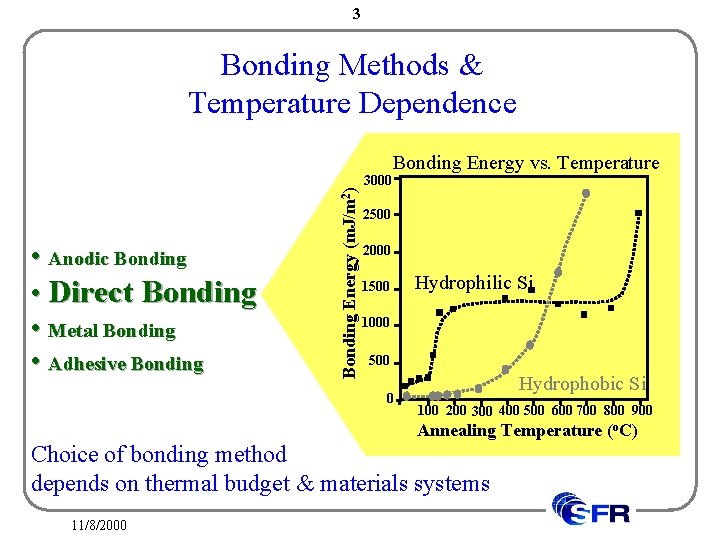 3

Bonding Methods & Temperature Dependence

• Anodic Bonding
• Direct Bonding
• Metal Bonding
• Adhesive Bonding

Bonding Energy vs. Temperature

Bonding Energy (mJ/m$^2$)

3000
2500
2000
1500
1000
500
0

Hydrophilic Si

Hydrophobic Si

100 200 300 400 500 600 700 800 900

Annealing Temperature ($^o$C)

Choice of bonding method depends on thermal budget & materials systems

SFR

11/8/2000